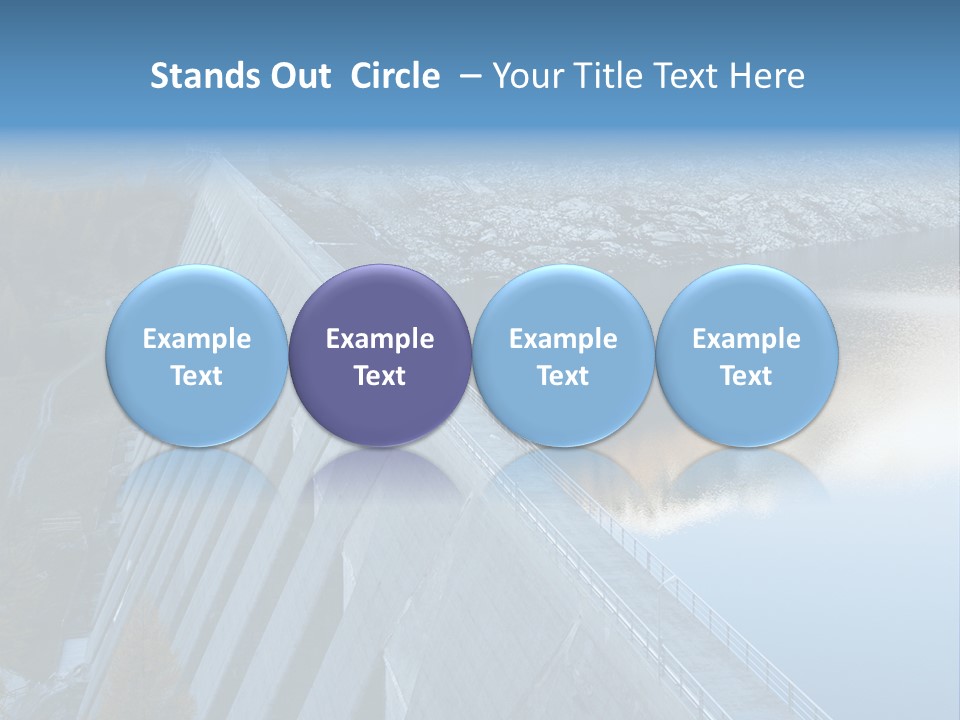 Stands Out Circle – Your Title Text Here

Example Text

Example Text

Example Text

Example Text